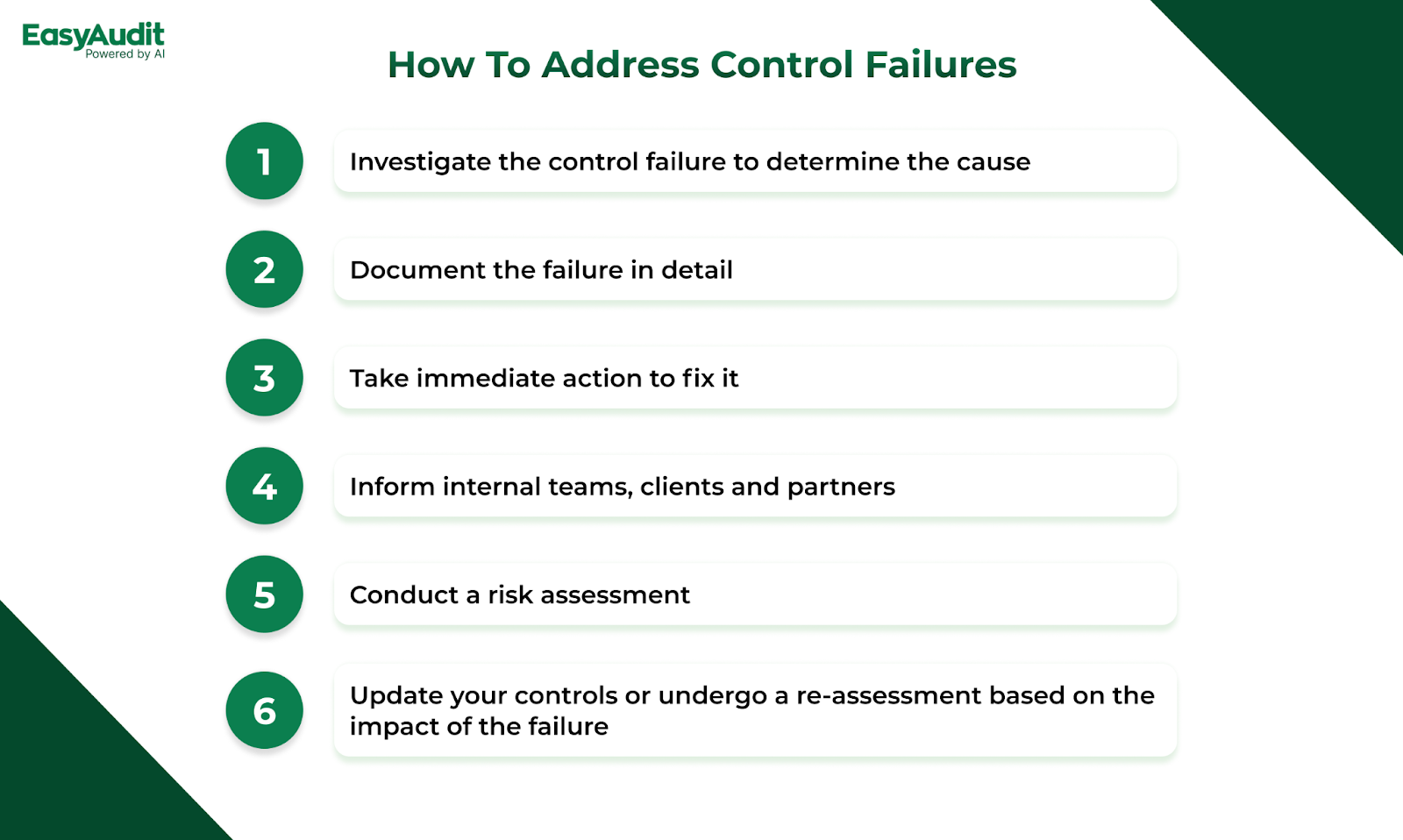 EasyAudit
Powered by AI

How To Address Control Failures

1 Investigate the control failure to determine the cause

2 Document the failure in detail

3 Take immediate action to fix it

4 Inform internal teams, clients and partners

5 Conduct a risk assessment

6 Update your controls or undergo a re-assessment based on the impact of the failure